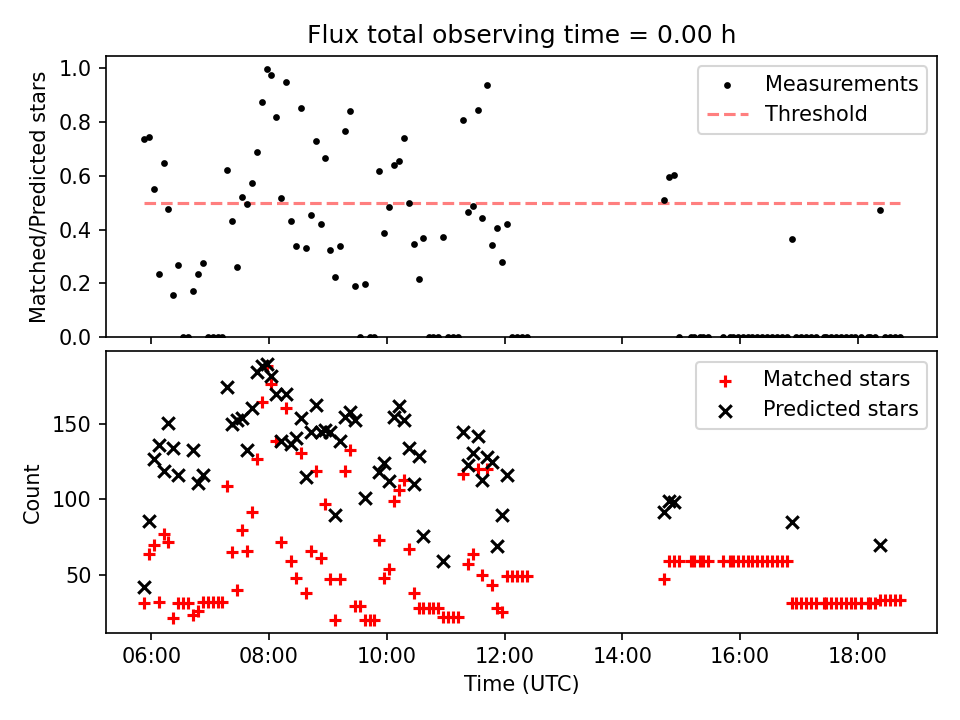 Flux total observing time = 0.00 h

Matched/Predicted stars

1.0
0.8
0.6
0.4
0.2
0.0

Measurements
Threshold

Count

150
100
50

Matched stars
Predicted stars

06:00
08:00
10:00
12:00
14:00
16:00
18:00

Time (UTC)